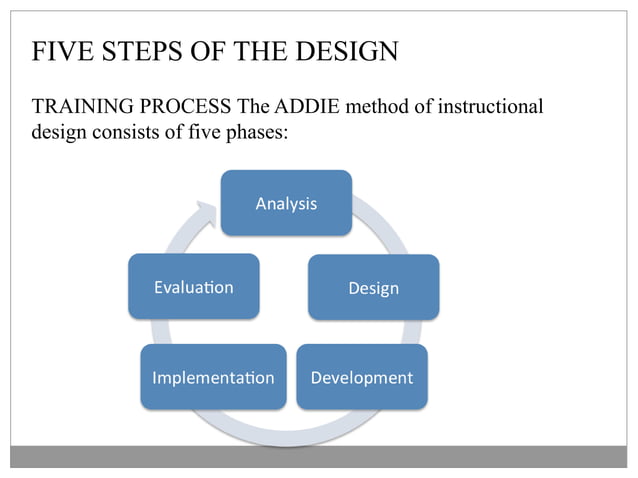 FIVE STEPS OF THE DESIGN

TRAINING PROCESS The ADDIE method of instructional design consists of five phases:

Analysis

Design

Development

Implementation

Evaluation